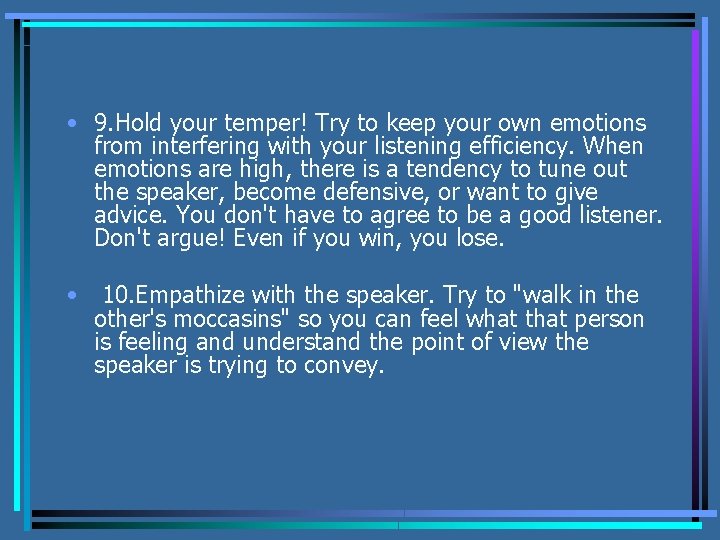 • 9.Hold your temper! Try to keep your own emotions from interfering with your listening efficiency. When emotions are high, there is a tendency to tune out the speaker, become defensive, or want to give advice. You don't have to agree to be a good listener. Don't argue! Even if you win, you lose.

• 10.Empathize with the speaker. Try to "walk in the other's moccasins" so you can feel what that person is feeling and understand the point of view the speaker is trying to convey.